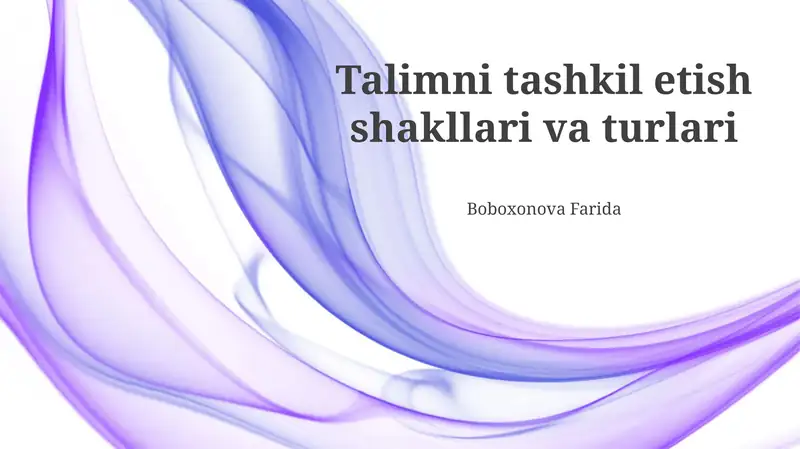 Talimni tashkil etish shakllari va turlari

Boboxonova Farida